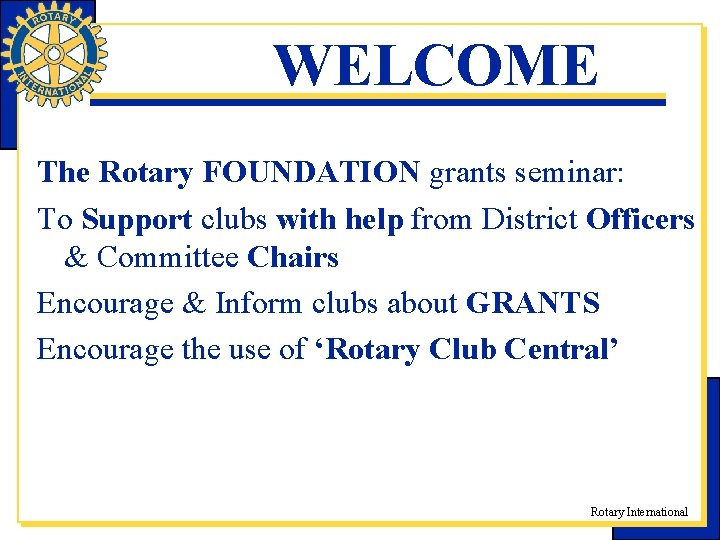 ROTARY INTERNATIONAL

WELCOME

The Rotary FOUNDATION grants seminar:

To Support clubs with help from District Officers & Committee Chairs

Encourage & Inform clubs about GRANTS

Encourage the use of ‘Rotary Club Central’

Rotary International